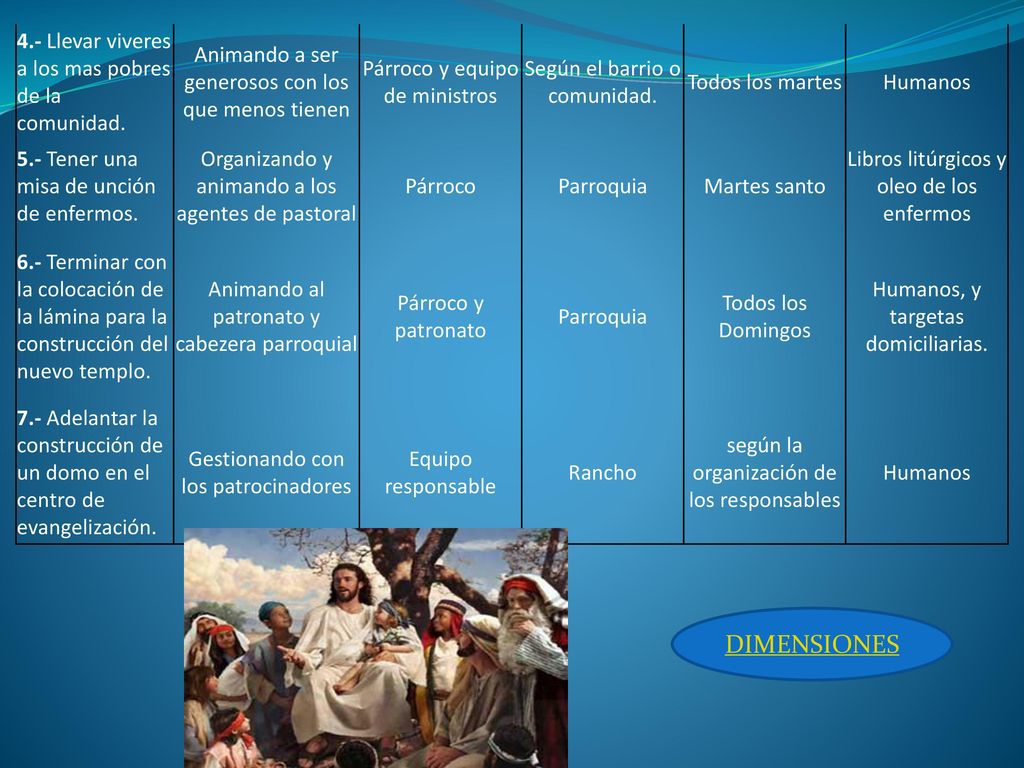 | | | | | | |
|---|---|---|---|---|---|
| 4.- Llevar viveres a los mas pobres de la comunidad. | Animando a ser generosos con los que menos tienen | Párroco y equipo de ministros | Según el barrio o comunidad. | Todos los martes | Humanos |
| 5.- Tener una misa de unción de enfermos. | Organizando y animando a los agentes de pastoral | Párroco | Parroquia | Martes santo | Libros litúrgicos y oleo de los enfermos |
| 6.- Terminar con la colocación de la lámina para la construcción del nuevo templo. | Animando al patronato y cabezera parroquial | Párroco y patronato | Parroquia | Todos los Domingos | Humanos, y targetas domiciliarias. |
| 7.- Adelantar la construcción de un domo en el centro de evangelización. | Gestionando con los patrocinadores | Equipo responsable | Rancho | según la organización de los responsables | Humanos |

DIMENSIONES